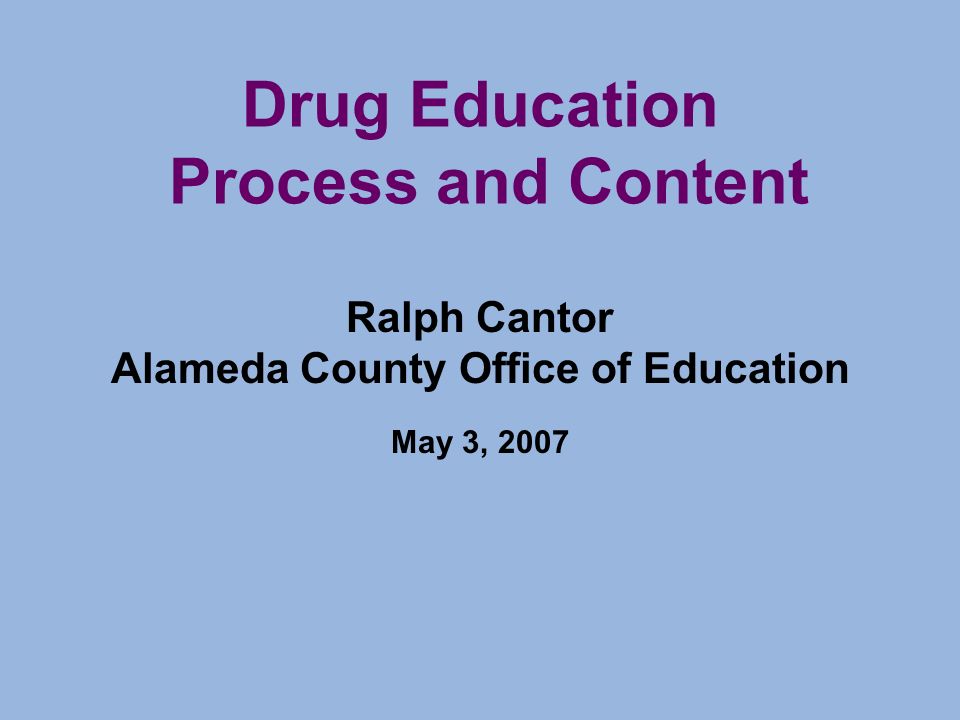 Drug Education
Process and Content

Ralph Cantor
Alameda County Office of Education

May 3, 2007